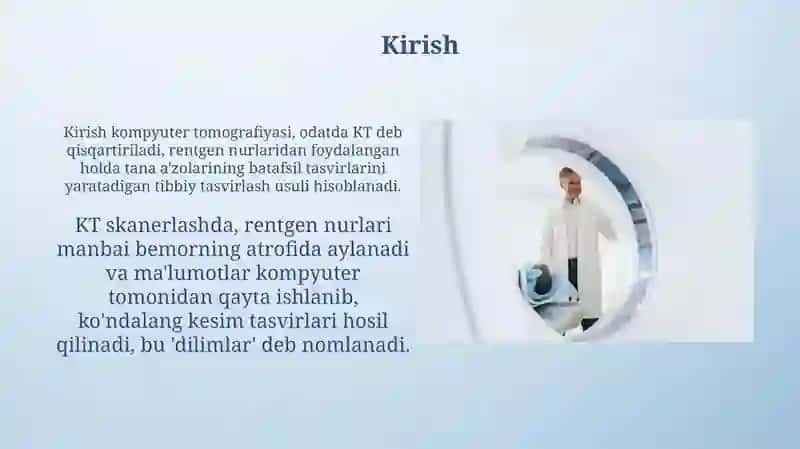 Kirish

Kirish kompyuter tomografiyasi, odatda KT deb qisqartiriladi, rentgen nurlaridan foydalangan holda tana a'zolarining batafsil tasvirlarini yaratadigan tibbiy tasvirlash usuli hisoblanadi.

KT skanerlashda, rentgen nurlari manbai bemorning atrofida aylanadi va ma'lumotlar kompyuter tomonidan qayta ishlanib, ko'ndalang kesim tasvirlari hosil qilinadi, bu 'dilimlar' deb nomlanadi.